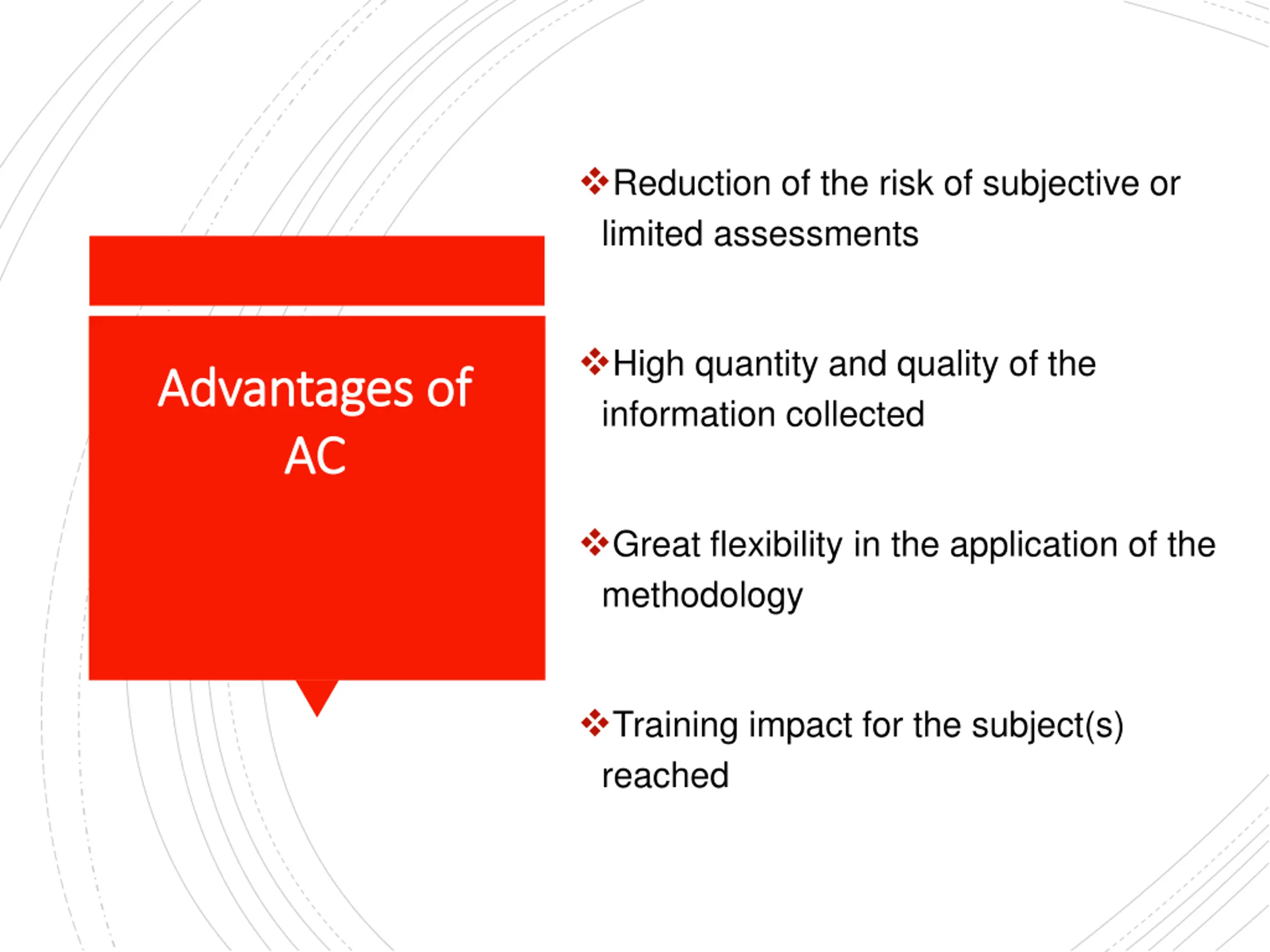 Advantages of AC

❖Reduction of the risk of subjective or limited assessments

❖High quantity and quality of the information collected

❖Great flexibility in the application of the methodology

❖Training impact for the subject(s) reached